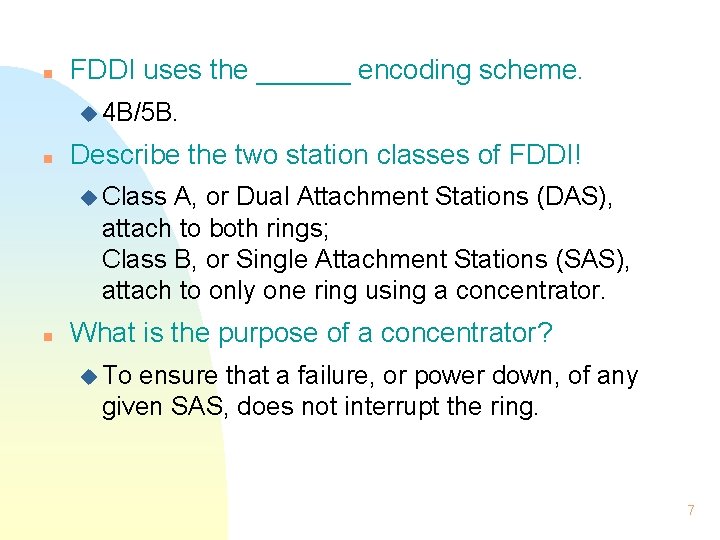 FDDI uses the ______ encoding scheme.

4B/5B.

Describe the two station classes of FDDI!

Class A, or Dual Attachment Stations (DAS), attach to both rings;
Class B, or Single Attachment Stations (SAS), attach to only one ring using a concentrator.

What is the purpose of a concentrator?

To ensure that a failure, or power down, of any given SAS, does not interrupt the ring.

7